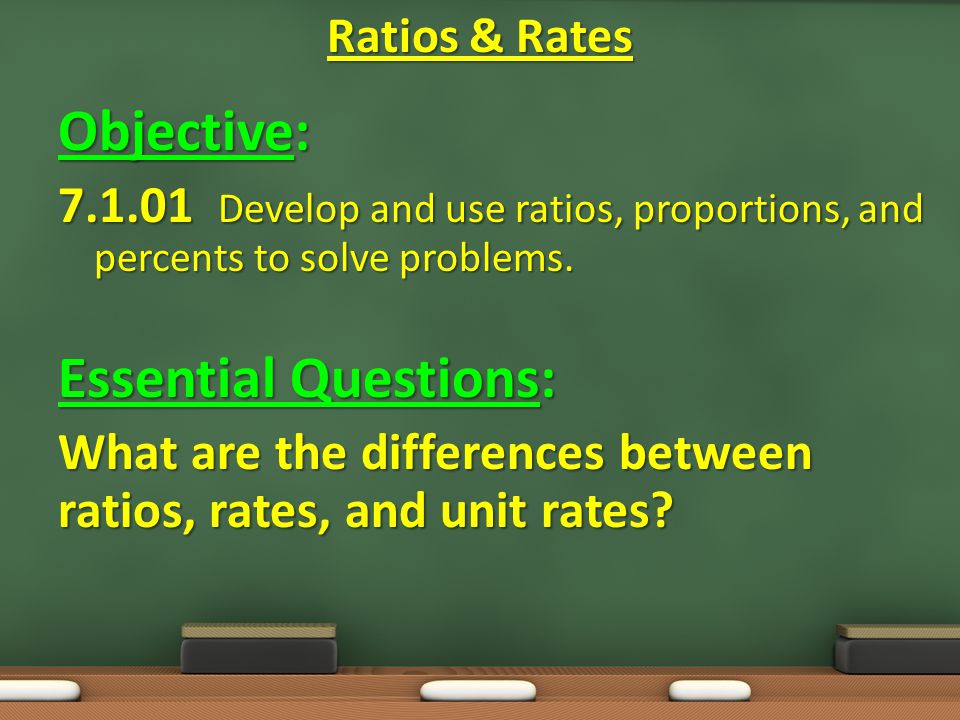 Ratios & Rates

Objective:

7.1.01 Develop and use ratios, proportions, and percents to solve problems.

Essential Questions:

What are the differences between ratios, rates, and unit rates?